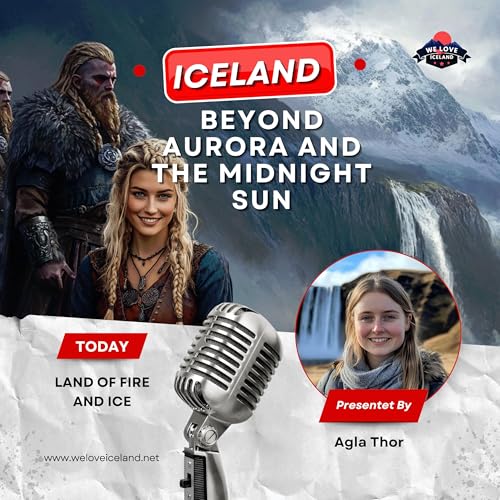 WE LOVE ICELAND

ICELAND

BEYOND AURORA AND THE MIDNIGHT SUN

TODAY

LAND OF FIRE AND ICE

www.weloveiceland.net

Presentet By

Agla Thor